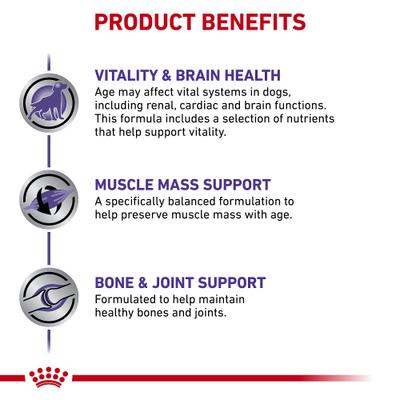 PRODUCT BENEFITS

VITALITY & BRAIN HEALTH
Age may affect vital systems in dogs, including renal, cardiac and brain functions. This formula includes a selection of nutrients that help support vitality.

MUSCLE MASS SUPPORT
A specifically balanced formulation to help preserve muscle mass with age.

BONE & JOINT SUPPORT
Formulated to help maintain healthy bones and joints.